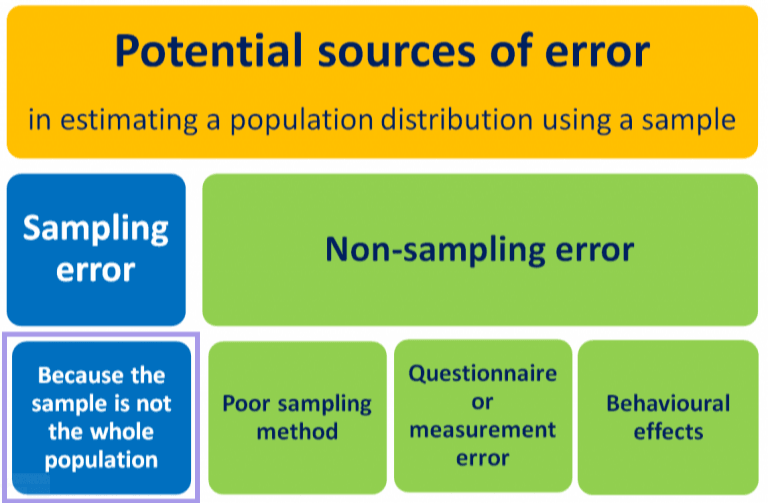 Potential sources of error

in estimating a population distribution using a sample

Sampling error

Non-sampling error

Because the sample is not the whole population

Poor sampling method

Questionnaire or measurement error

Behavioural effects